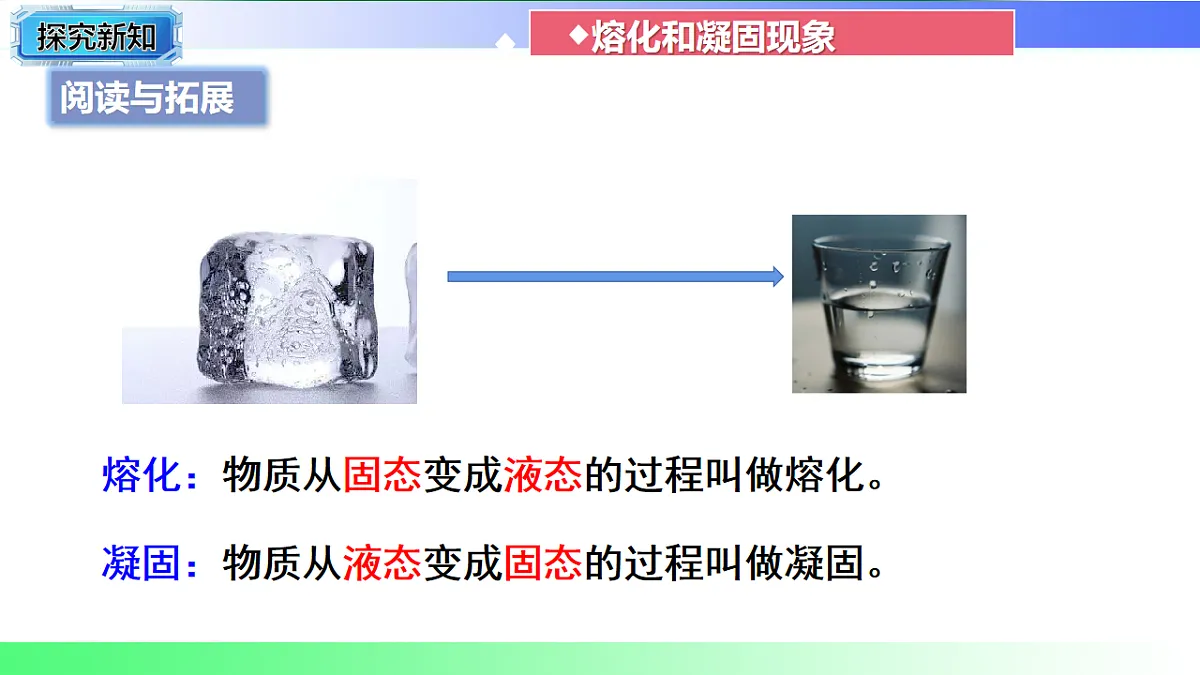 探究新知

◆熔化和凝固现象

阅读与拓展

熔化：物质从固态变成液态的过程叫做熔化。

凝固：物质从液态变成固态的过程叫做凝固。